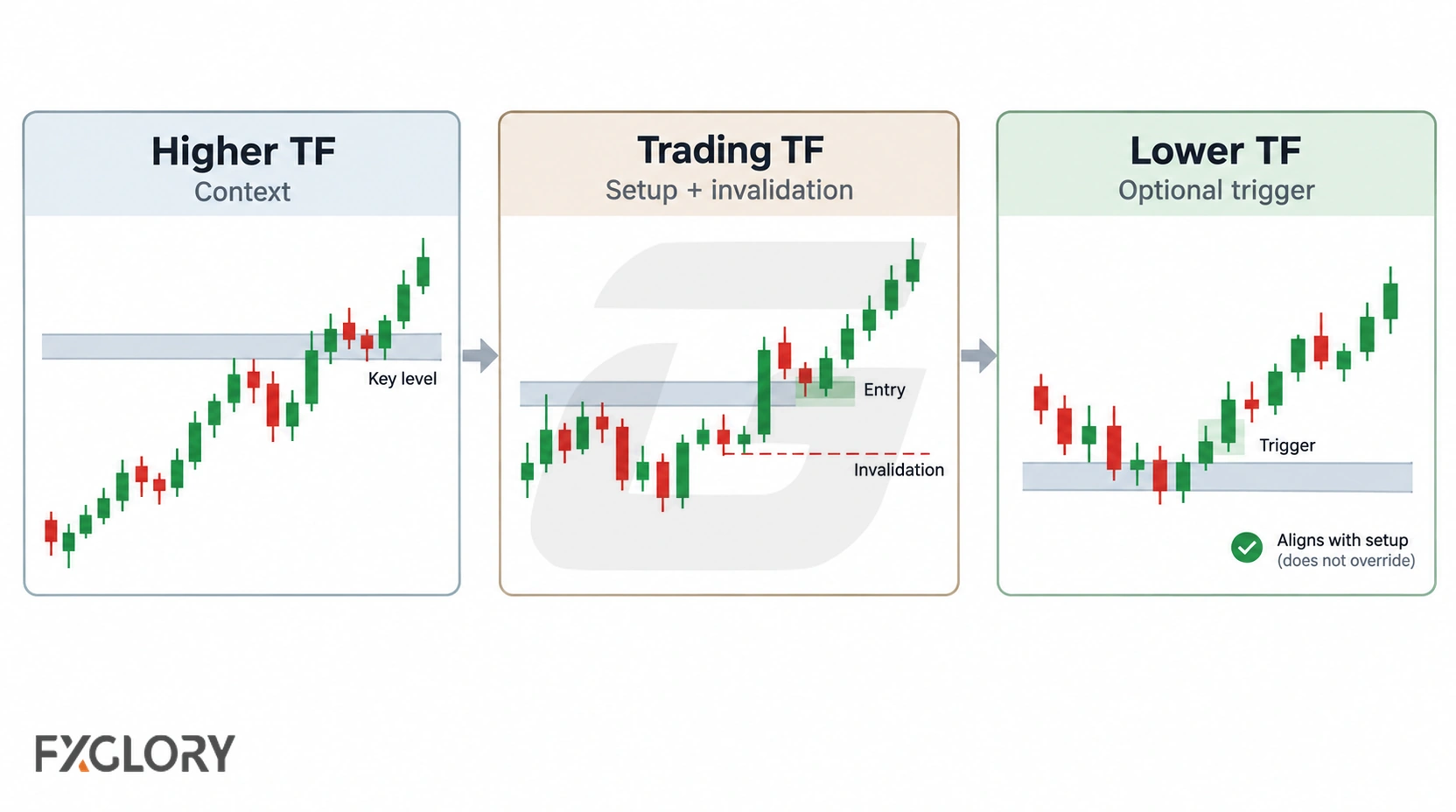 Higher TF
Context

Key level

Trading TF
Setup + invalidation

Entry

Invalidation

Lower TF
Optional trigger

Trigger

Aligns with setup
(does not override)

FXGLORY